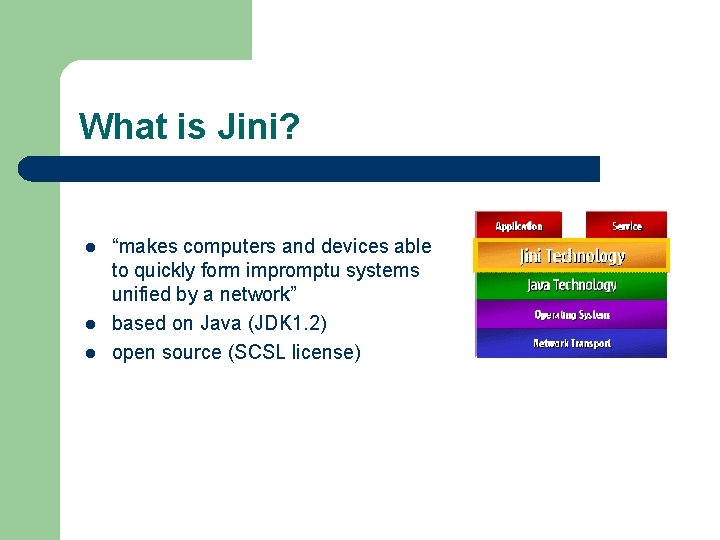 What is Jini?

- “makes computers and devices able to quickly form impromptu systems unified by a network”
- based on Java (JDK1.2)
- open source (SCSL license)

Application
Service
Jini Technology
Java Technology
Operating System
Network Transport